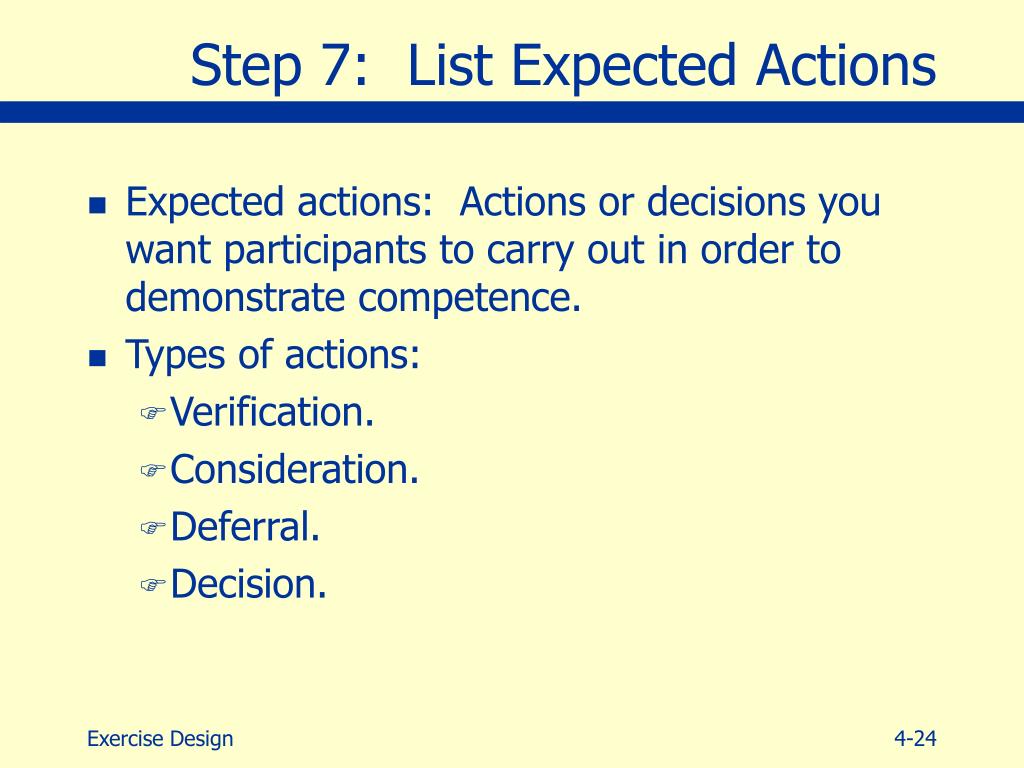 Step 7: List Expected Actions

- Expected actions: Actions or decisions you want participants to carry out in order to demonstrate competence.
- Types of actions:
  - Verification.
  - Consideration.
  - Deferral.
  - Decision.

Exercise Design

4-24